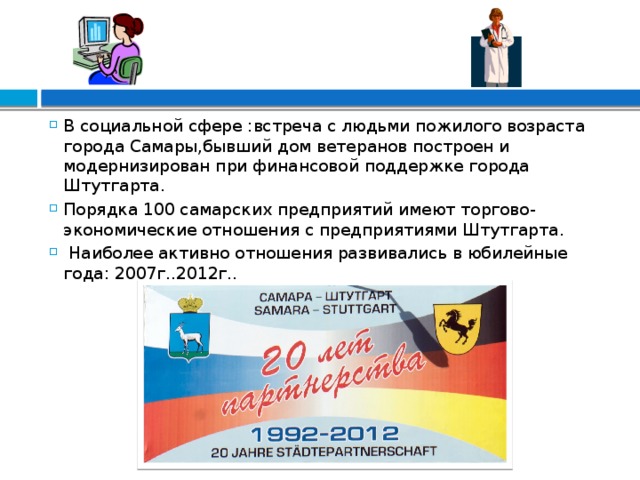 В социальной сфере :встреча с людьми пожилого возраста города Самары,бывший дом ветеранов построен и модернизирован при финансовой поддержке города Штутгарта.

Порядка 100 самарских предприятий имеют торгово-экономические отношения с предприятиями Штутгарта.

Наиболее активно отношения развивались в юбилейные года: 2007г..2012г..

САМАРА – ШТУТГАРТ
SAMARA – STUTTGART

20 лет партнерства

1992-2012
20 JAHRE STÄDTEPARTNERSCHAFT